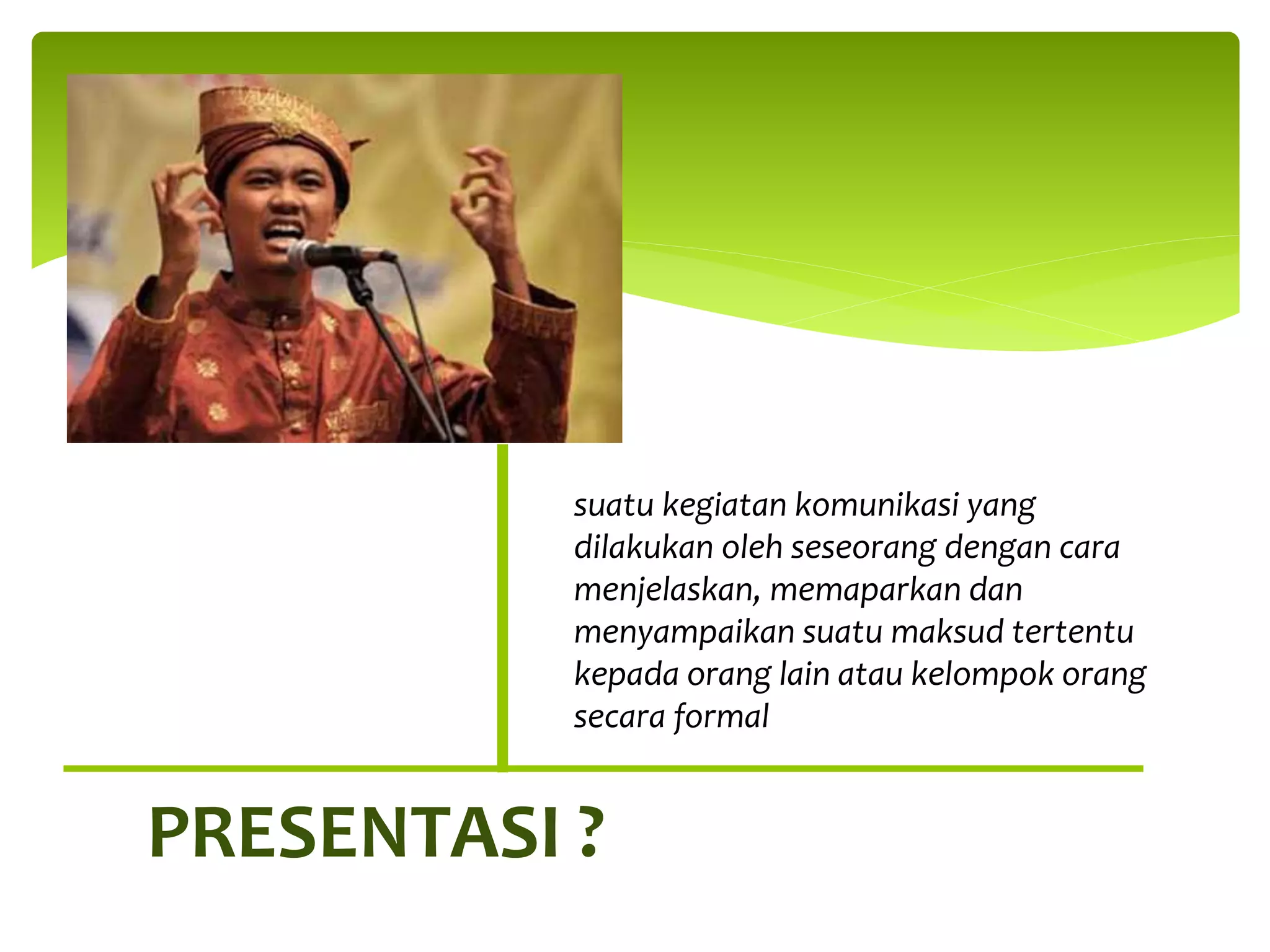 suatu kegiatan komunikasi yang dilakukan oleh seseorang dengan cara menjelaskan, memaparkan dan menyampaikan suatu maksud tertentu kepada orang lain atau kelompok orang secara formal

PRESENTASI ?